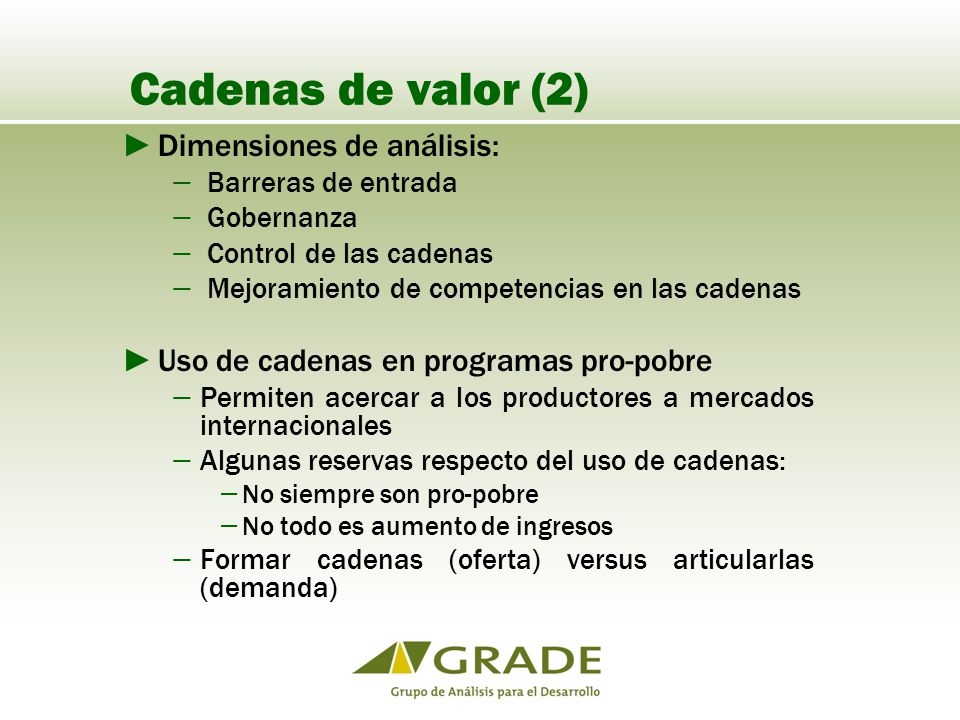 Cadenas de valor (2)

► Dimensiones de análisis:
– Barreras de entrada
– Gobernanza
– Control de las cadenas
– Mejoramiento de competencias en las cadenas

► Uso de cadenas en programas pro-pobre
– Permiten acercar a los productores a mercados internacionales
– Algunas reservas respecto del uso de cadenas:
– No siempre son pro-pobre
– No todo es aumento de ingresos
– Formar cadenas (oferta) versus articularlas (demanda)

GRADE
Grupo de Análisis para el Desarrollo